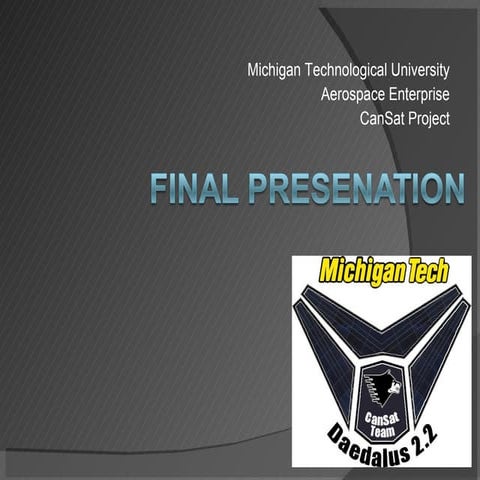 Michigan Technological University
Aerospace Enterprise
CanSat Project

FINAL PRESENATION

Michigan Tech

CanSat Team

Daedalus 2.2